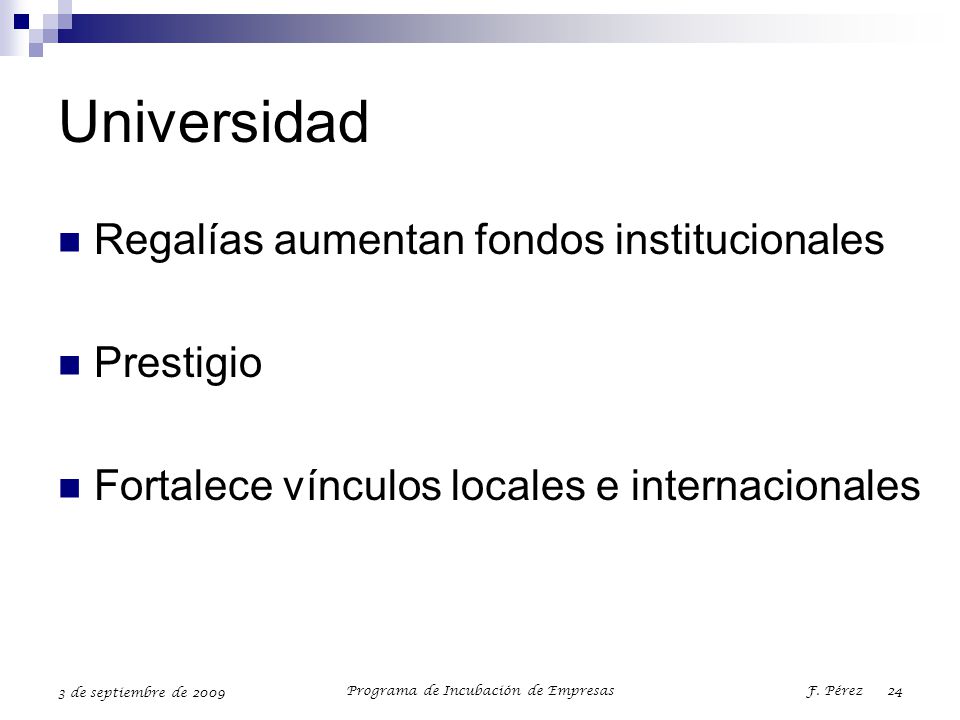 Universidad

Regalías aumentan fondos institucionales

Prestigio

Fortalece vínculos locales e internacionales

3 de septiembre de 2009    Programa de Incubación de Empresas    F. Pérez    24